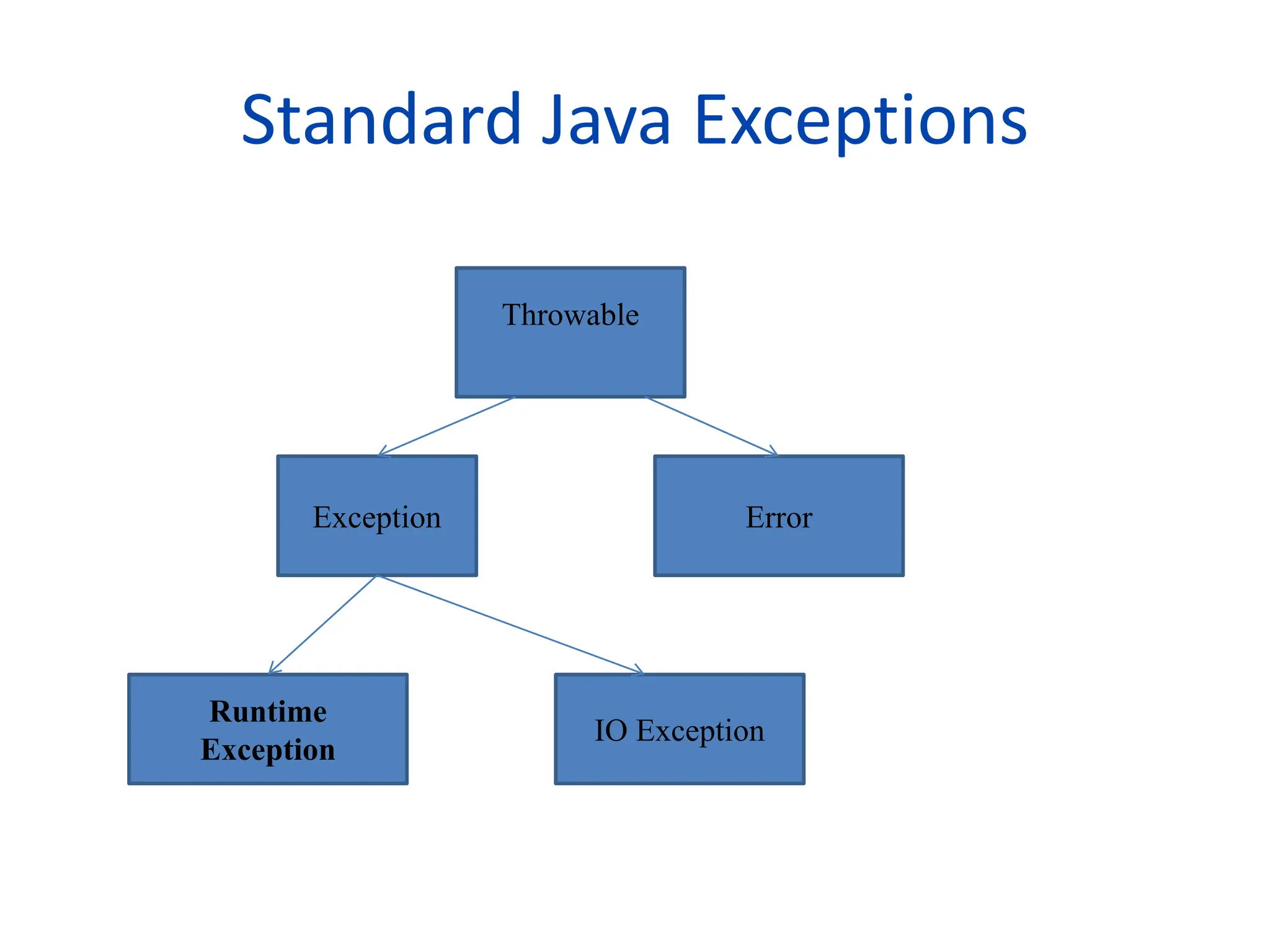 Standard Java Exceptions

Throwable

Exception

Error

Runtime Exception

IO Exception